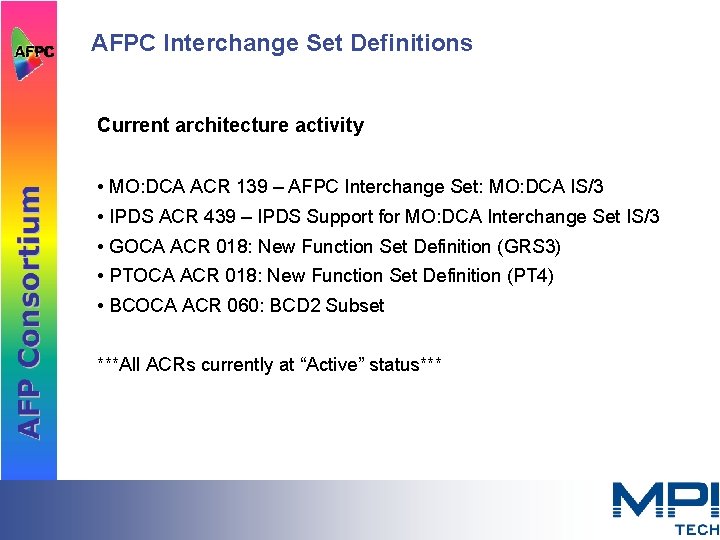 AFPC

AFP Consortium

AFPC Interchange Set Definitions

Current architecture activity

• MO:DCA ACR 139 – AFPC Interchange Set: MO:DCA IS/3
• IPDS ACR 439 – IPDS Support for MO:DCA Interchange Set IS/3
• GOCA ACR 018: New Function Set Definition (GRS3)
• PTOCA ACR 018: New Function Set Definition (PT4)
• BCOCA ACR 060: BCD2 Subset

***All ACRs currently at “Active” status***

MPI TECH